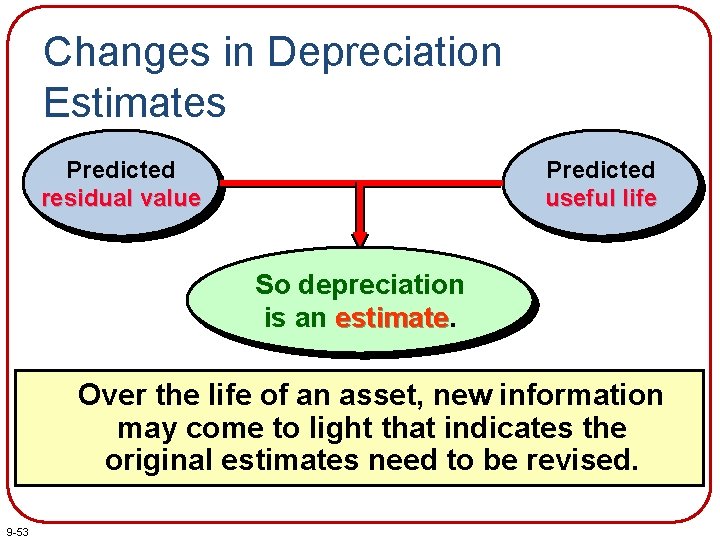 Changes in Depreciation Estimates

Predicted residual value

Predicted useful life

So depreciation is an estimate.

Over the life of an asset, new information may come to light that indicates the original estimates need to be revised.

9-53